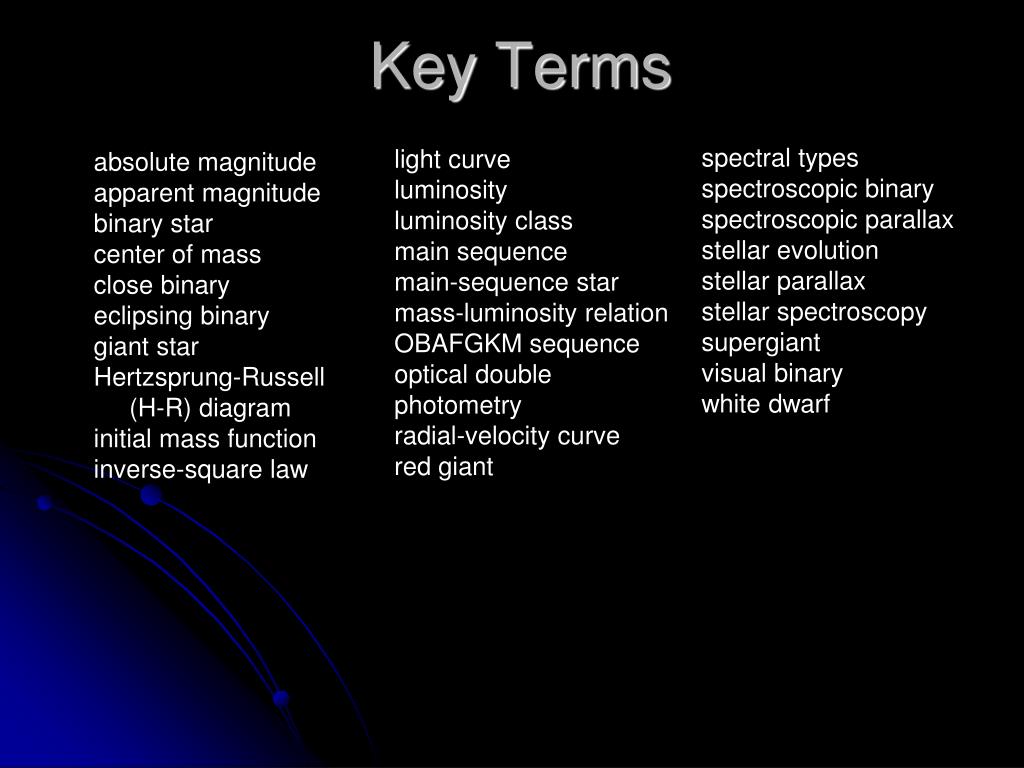 Key Terms

absolute magnitude
apparent magnitude
binary star
center of mass
close binary
eclipsing binary
giant star
Hertzsprung-Russell (H-R) diagram
initial mass function
inverse-square law

light curve
luminosity
luminosity class
main sequence
main-sequence star
mass-luminosity relation
OBAFGKM sequence
optical double
photometry
radial-velocity curve
red giant

spectral types
spectroscopic binary
spectroscopic parallax
stellar evolution
stellar parallax
stellar spectroscopy
supergiant
visual binary
white dwarf